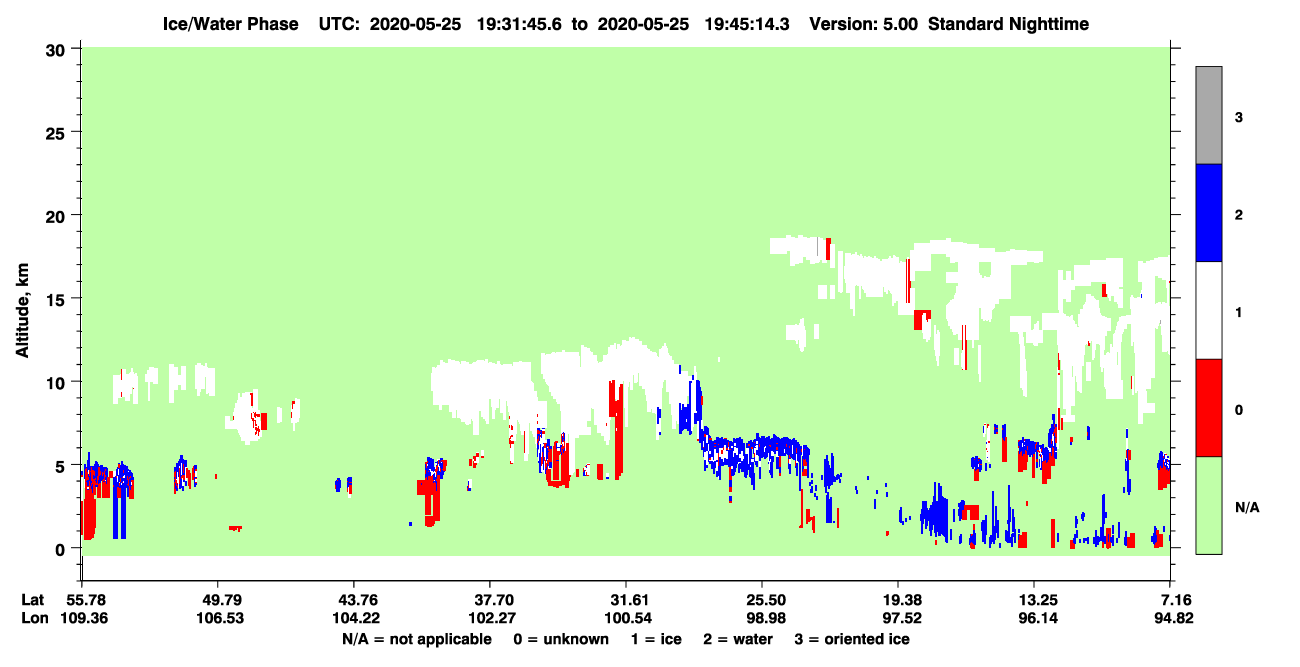 Ice/Water Phase UTC: 2020-05-25 19:31:45.6 to 2020-05-25 19:45:14.3 Version: 5.00 Standard Nighttime

Altitude, km

30
25
20
15
10
5
0

3
2
1
0
N/A

| Lat | 55.78 | 49.79 | 43.76 | 37.70 | 31.61 | 25.50 | 19.38 | 13.25 | 7.16 |
|---|---|---|---|---|---|---|---|---|---|
| Lon | 109.36 | 106.53 | 104.22 | 102.27 | 100.54 | 98.98 | 97.52 | 96.14 | 94.82 |

N/A = not applicable 0 = unknown 1 = ice 2 = water 3 = oriented ice